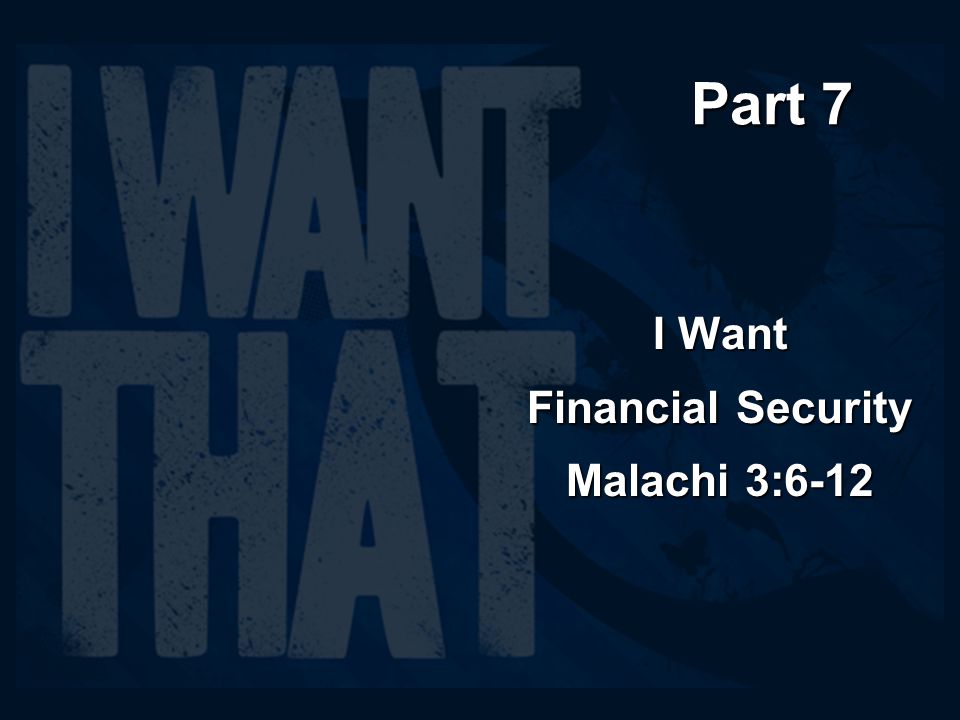 I WANT THAT

Part 7

I Want
Financial Security
Malachi 3:6-12